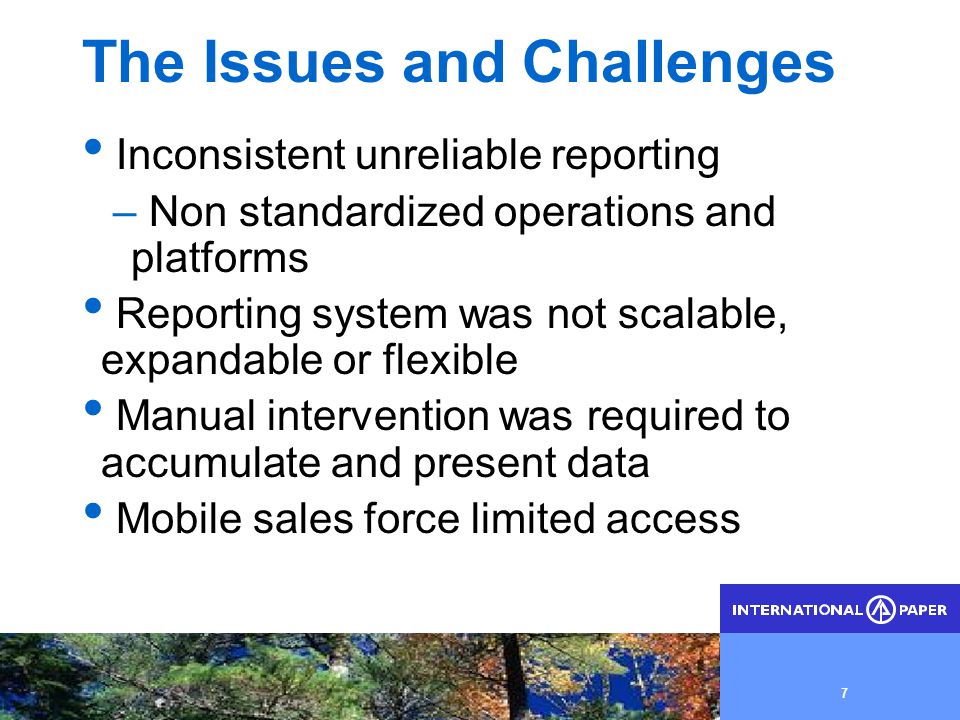 The Issues and Challenges

• Inconsistent unreliable reporting

– Non standardized operations and platforms

• Reporting system was not scalable, expandable or flexible

• Manual intervention was required to accumulate and present data

• Mobile sales force limited access

INTERNATIONAL PAPER

7